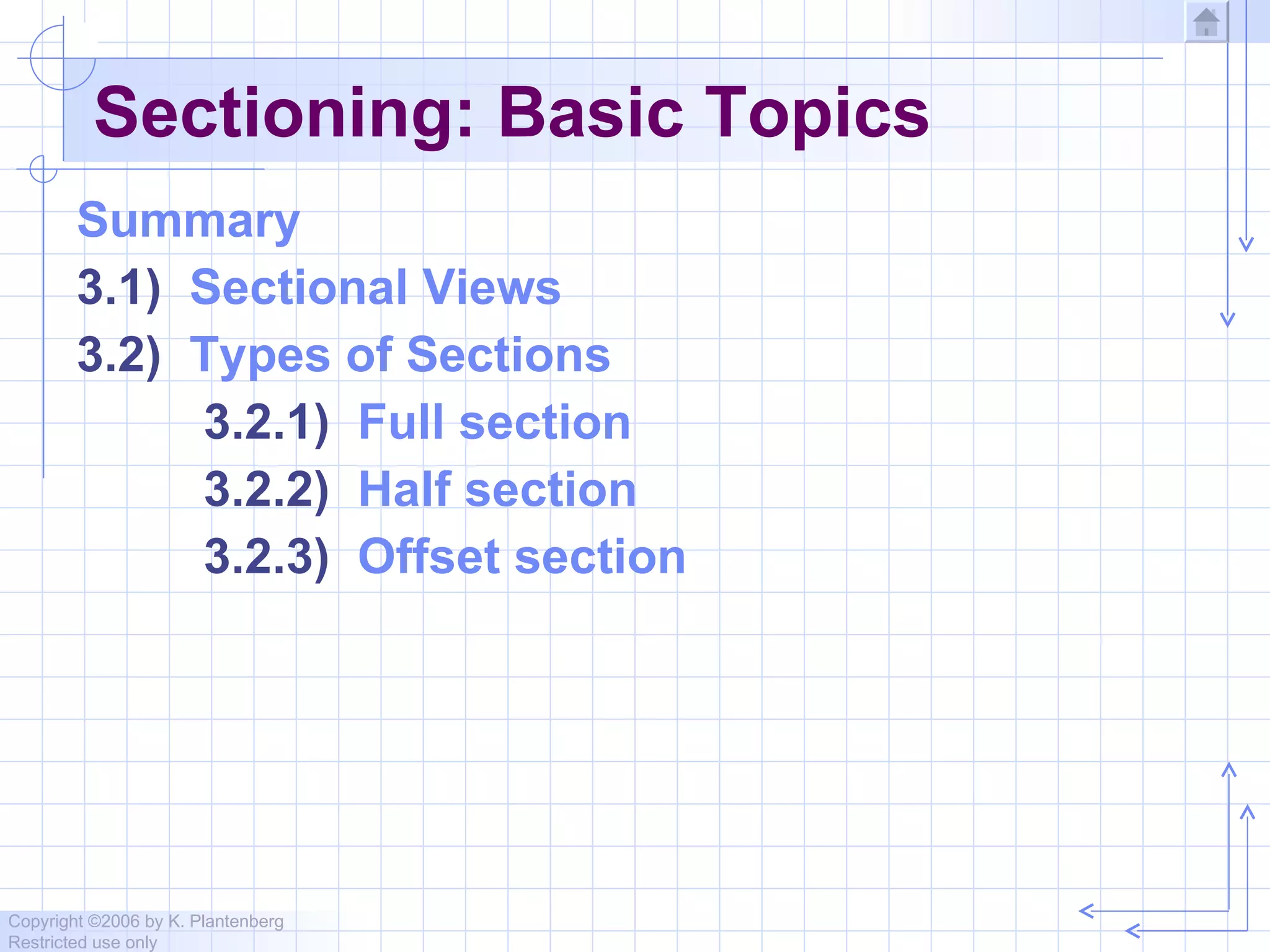 Sectioning: Basic Topics

Summary

3.1) Sectional Views

3.2) Types of Sections

3.2.1) Full section

3.2.2) Half section

3.2.3) Offset section

Copyright ©2006 by K. Plantenberg
Restricted use only